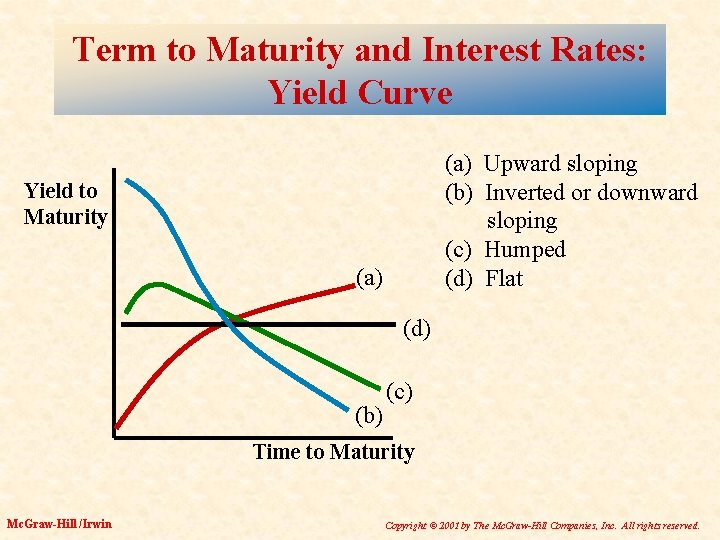 Term to Maturity and Interest Rates: Yield Curve

Yield to Maturity

(a)

(d)

(c)

(b)

Time to Maturity

(a) Upward sloping
(b) Inverted or downward sloping
(c) Humped
(d) Flat

McGraw-Hill/Irwin

Copyright © 2001 by The McGraw-Hill Companies, Inc. All rights reserved.